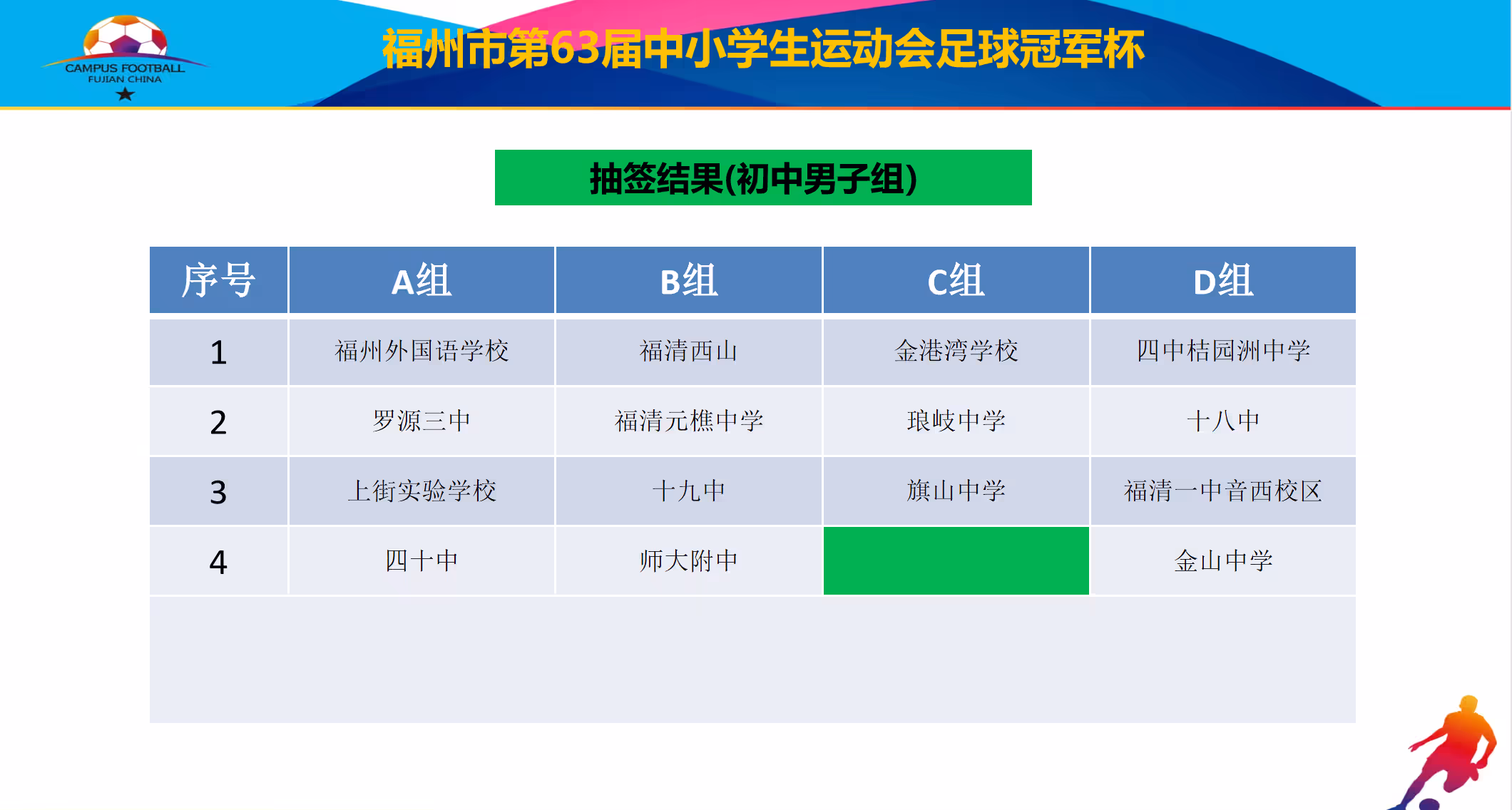 CAMPUS FOOTBALL
FUJIAN CHINA

福州市第63届中小学生运动会足球冠军杯

抽签结果(初中男子组)

| 序号 | A组 | B组 | C组 | D组 |
|---|---|---|---|---|
| 1 | 福州外国语学校 | 福清西山 | 金港湾学校 | 四中桔园洲中学 |
| 2 | 罗源三中 | 福清元樵中学 | 琅岐中学 | 十八中 |
| 3 | 上街实验学校 | 十九中 | 旗山中学 | 福清一中音西校区 |
| 4 | 四十中 | 师大附中 |  | 金山中学 |